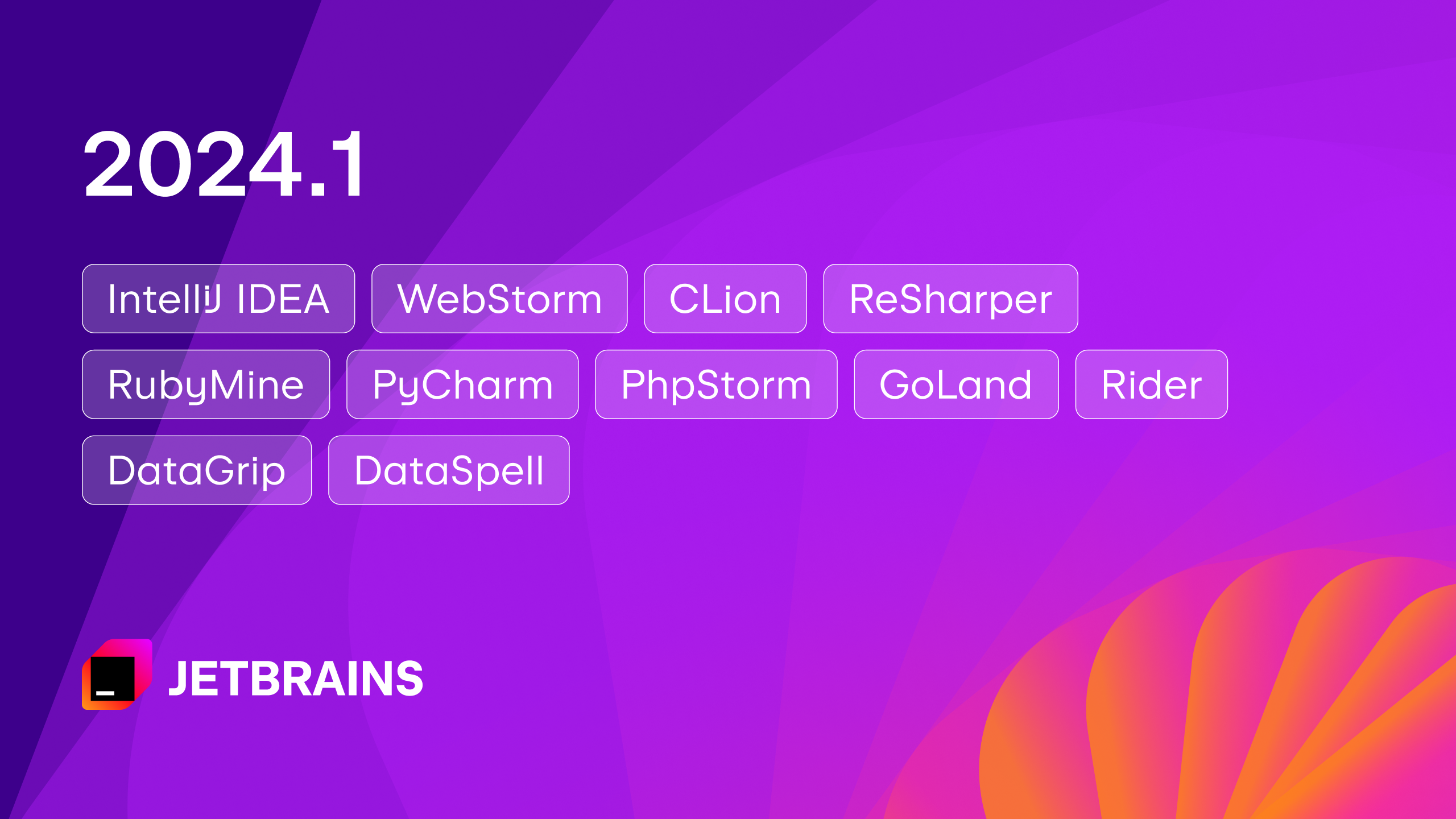 2024.1

IntelliJ IDEA WebStorm CLion ReSharper

RubyMine PyCharm PhpStorm GoLand Rider

DataGrip DataSpell

JETBRAINS